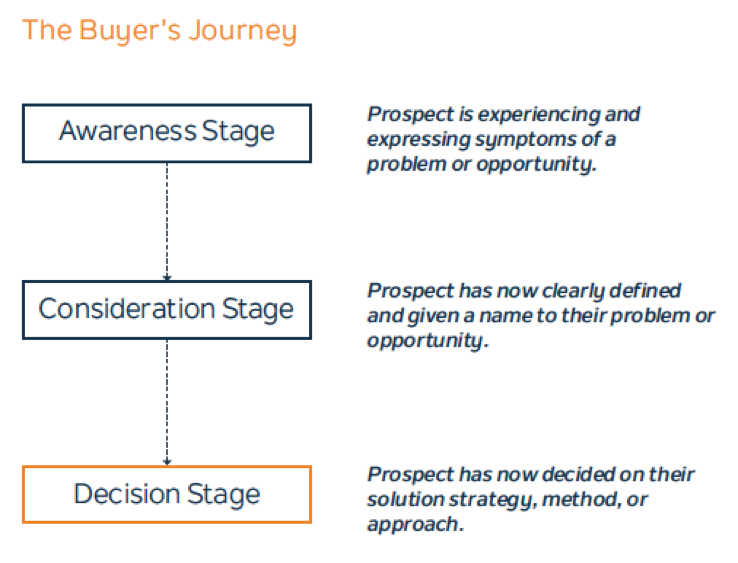 The Buyer's Journey

Awareness Stage

Prospect is experiencing and expressing symptoms of a problem or opportunity.

Consideration Stage

Prospect has now clearly defined and given a name to their problem or opportunity.

Decision Stage

Prospect has now decided on their solution strategy, method, or approach.